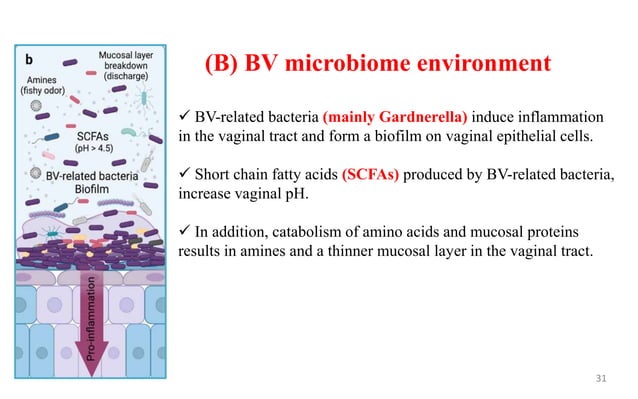 b

Mucosal layer breakdown (discharge)

Amines (fishy odor)

SCFAs (pH > 4.5)

BV-related bacteria Biofilm

Pro-inflammation

(B) BV microbiome environment

✓ BV-related bacteria (mainly Gardnerella) induce inflammation in the vaginal tract and form a biofilm on vaginal epithelial cells.

✓ Short chain fatty acids (SCFAs) produced by BV-related bacteria, increase vaginal pH.

✓ In addition, catabolism of amino acids and mucosal proteins results in amines and a thinner mucosal layer in the vaginal tract.

31